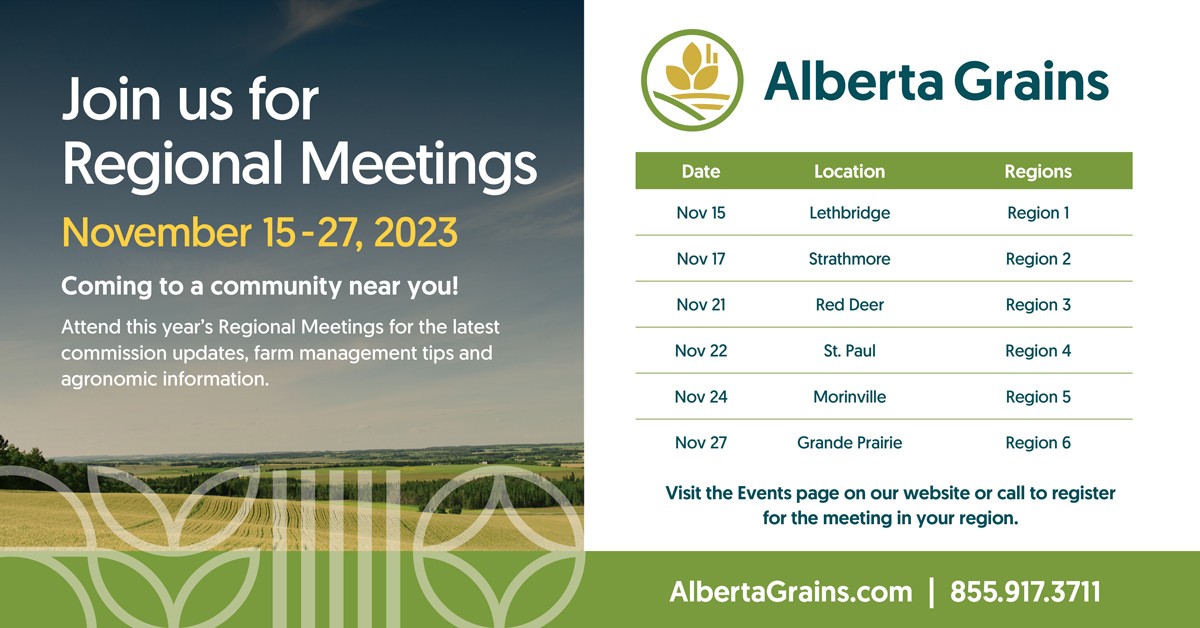 Join us for Regional Meetings

November 15-27, 2023

Coming to a community near you!

Attend this year's Regional Meetings for the latest commission updates, farm management tips and agronomic information.

Alberta Grains

| Date | Location | Regions |
|---|---|---|
| Nov 15 | Lethbridge | Region 1 |
| Nov 17 | Strathmore | Region 2 |
| Nov 21 | Red Deer | Region 3 |
| Nov 22 | St. Paul | Region 4 |
| Nov 24 | Morinville | Region 5 |
| Nov 27 | Grande Prairie | Region 6 |

Visit the Events page on our website or call to register for the meeting in your region.

AlbertaGrains.com | 855.917.3711